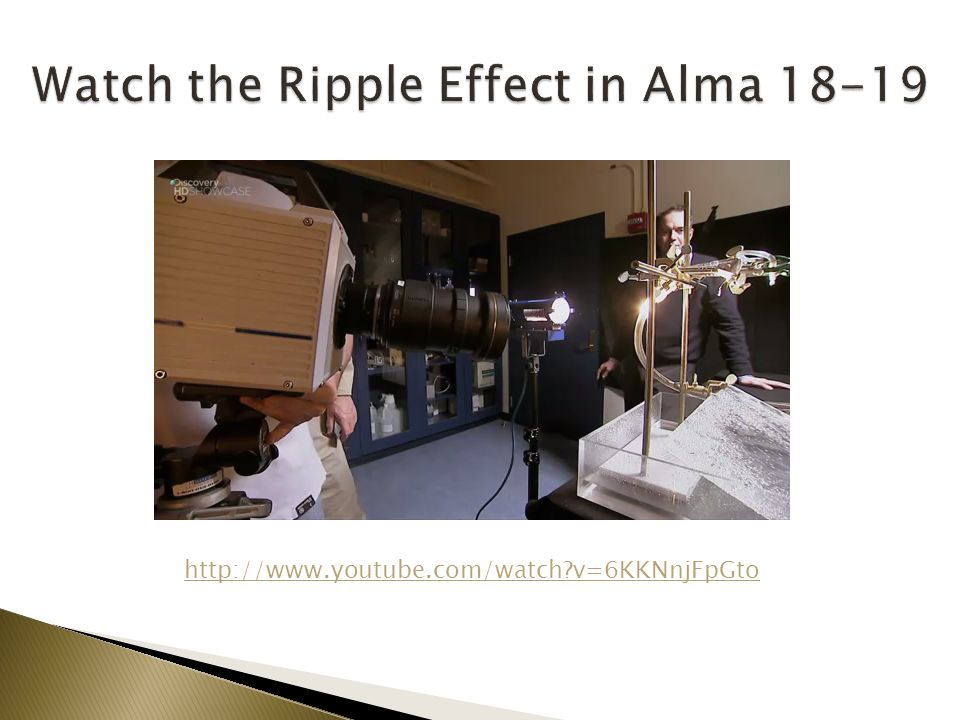 Watch the Ripple Effect in Alma 18-19

Discovery HD SHOWCASE

http://www.youtube.com/watch?v=6KKNnjFpGto